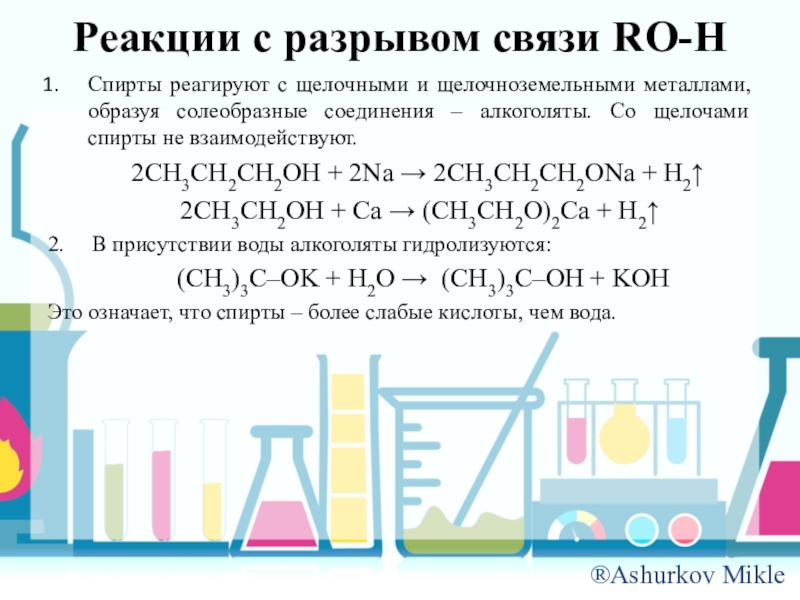 Реакции с разрывом связи RO-H

1. Спирты реагируют с щелочными и щелочноземельными металлами, образуя солеобразные соединения – алкоголяты. Со щелочами спирты не взаимодействуют.

$2CH_3CH_2CH_2OH + 2Na \rightarrow 2CH_3CH_2CH_2ONa + H_2\uparrow$

$2CH_3CH_2OH + Ca \rightarrow (CH_3CH_2O)_2Ca + H_2\uparrow$

2. В присутствии воды алкоголяты гидролизуются:

$(CH_3)_3C–OK + H_2O \rightarrow (CH_3)_3C–OH + KOH$

Это означает, что спирты – более слабые кислоты, чем вода.

®Ashurkov Mikle